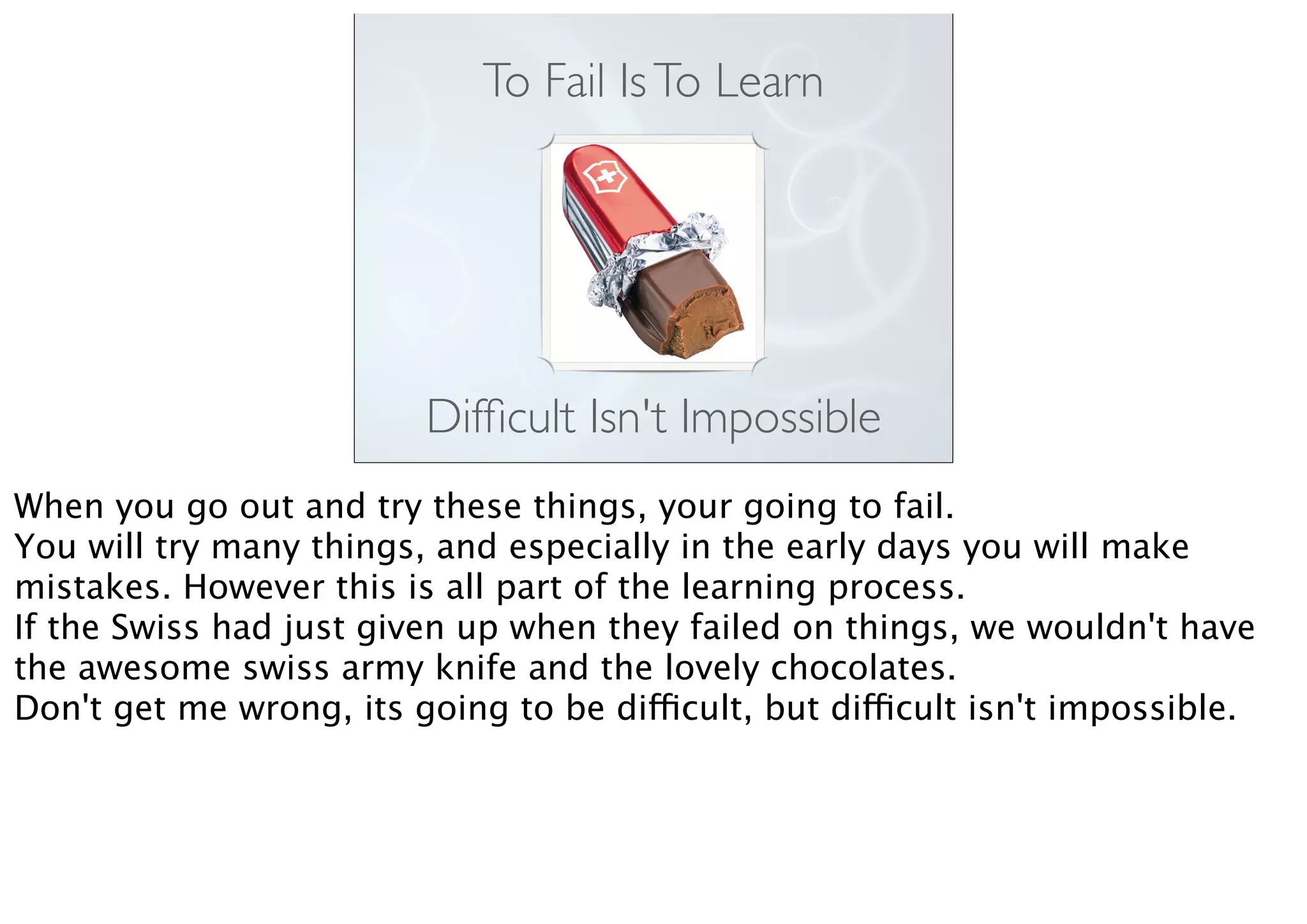 To Fail Is To Learn

Difficult Isn't Impossible

When you go out and try these things, your going to fail.
You will try many things, and especially in the early days you will make mistakes. However this is all part of the learning process.
If the Swiss had just given up when they failed on things, we wouldn't have the awesome swiss army knife and the lovely chocolates.
Don't get me wrong, its going to be difficult, but difficult isn't impossible.